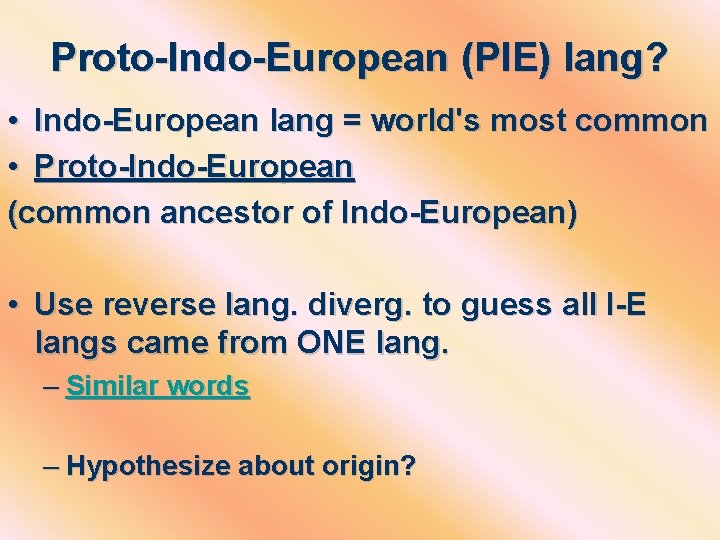 Proto-Indo-European (PIE) lang?

• Indo-European lang = world's most common
• Proto-Indo-European
(common ancestor of Indo-European)

• Use reverse lang. diverg. to guess all I-E langs came from ONE lang.
– Similar words

– Hypothesize about origin?